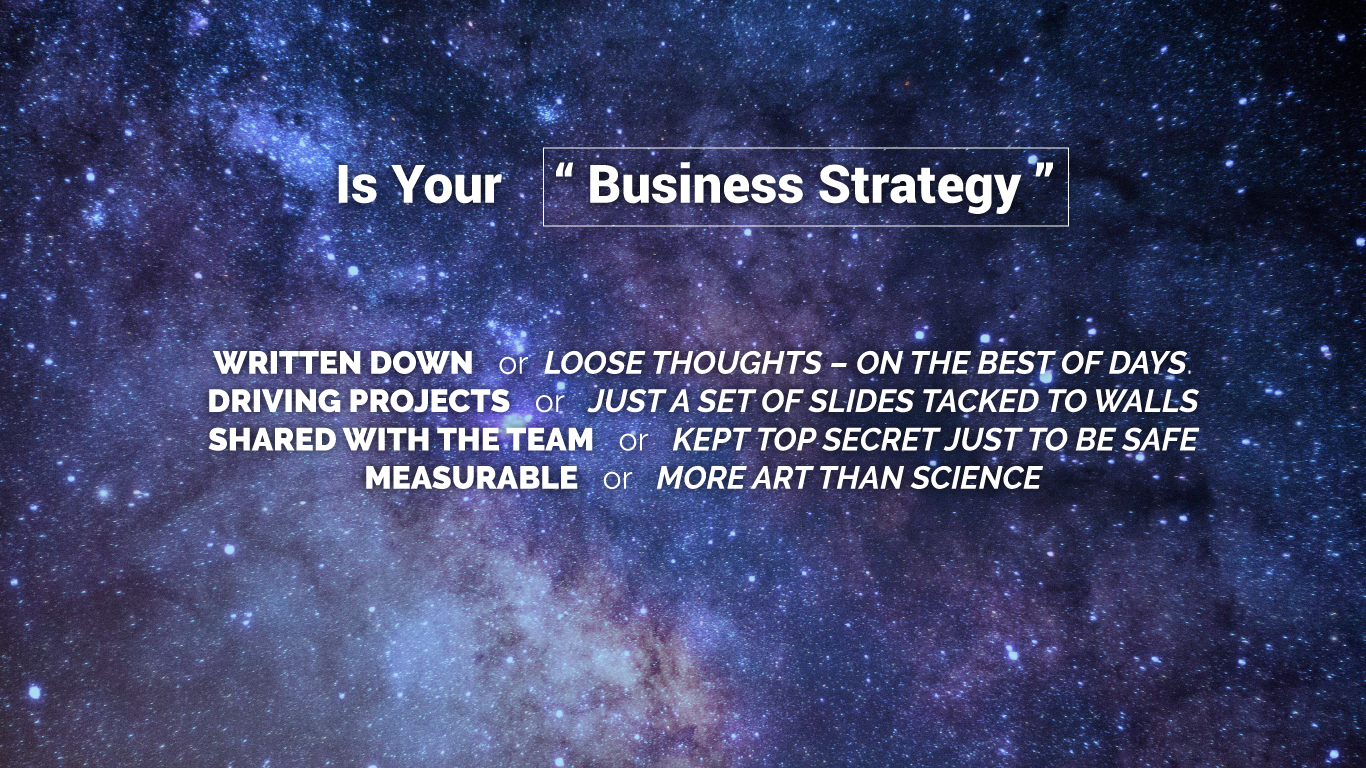 Is Your “ Business Strategy ”

WRITTEN DOWN or LOOSE THOUGHTS – ON THE BEST OF DAYS
DRIVING PROJECTS or JUST A SET OF SLIDES TACKED TO WALLS
SHARED WITH THE TEAM or KEPT TOP SECRET JUST TO BE SAFE
MEASURABLE or MORE ART THAN SCIENCE